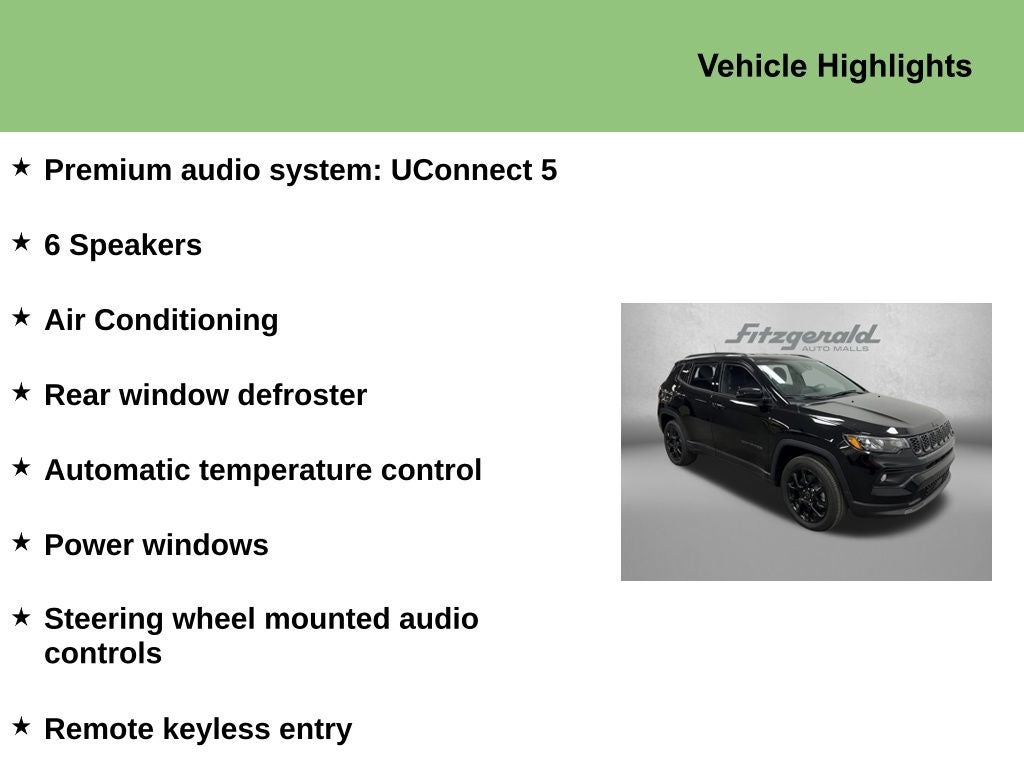 Vehicle Highlights

★ Premium audio system: UConnect 5

★ 6 Speakers

★ Air Conditioning

★ Rear window defroster

★ Automatic temperature control

★ Power windows

★ Steering wheel mounted audio controls

★ Remote keyless entry

Fitzgerald
AUTO MALLS